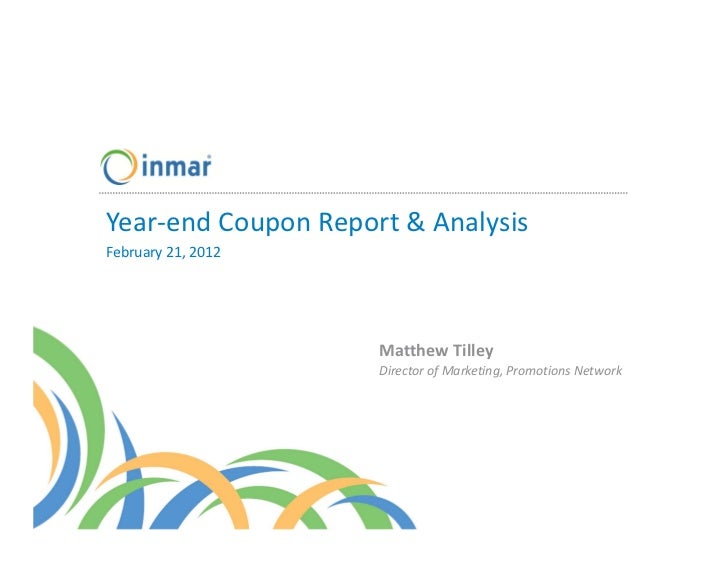 inmar

Year-end Coupon Report & Analysis

February 21, 2012

Matthew Tilley

Director of Marketing, Promotions Network